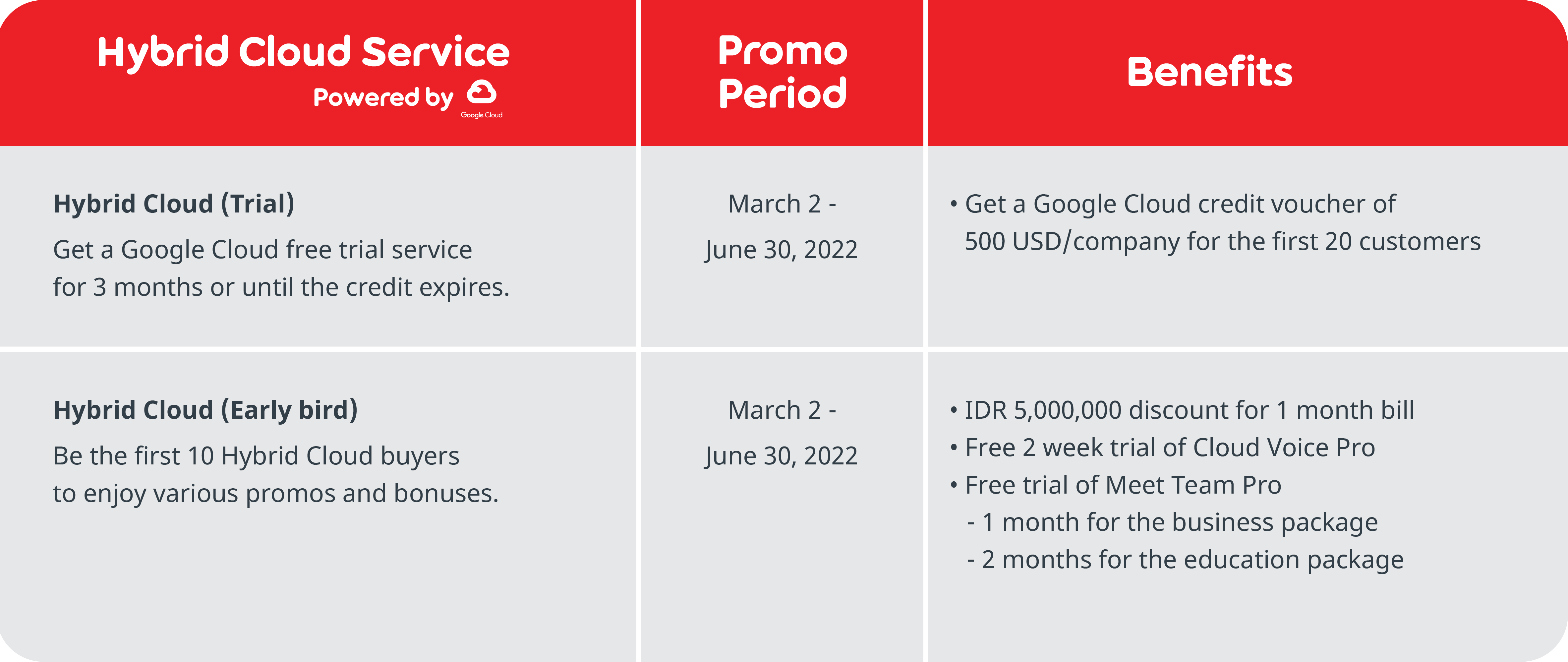 | Hybrid Cloud Service Powered by Google Cloud | Promo Period | Benefits |
|---|---|---|
| **Hybrid Cloud (Trial)** Get a Google Cloud free trial service for 3 months or until the credit expires. | March 2 - June 30, 2022 | • Get a Google Cloud credit voucher of 500 USD/company for the first 20 customers |
| **Hybrid Cloud (Early bird)** Be the first 10 Hybrid Cloud buyers to enjoy various promos and bonuses. | March 2 - June 30, 2022 | • IDR 5,000,000 discount for 1 month bill • Free 2 week trial of Cloud Voice Pro • Free trial of Meet Team Pro - 1 month for the business package - 2 months for the education package |